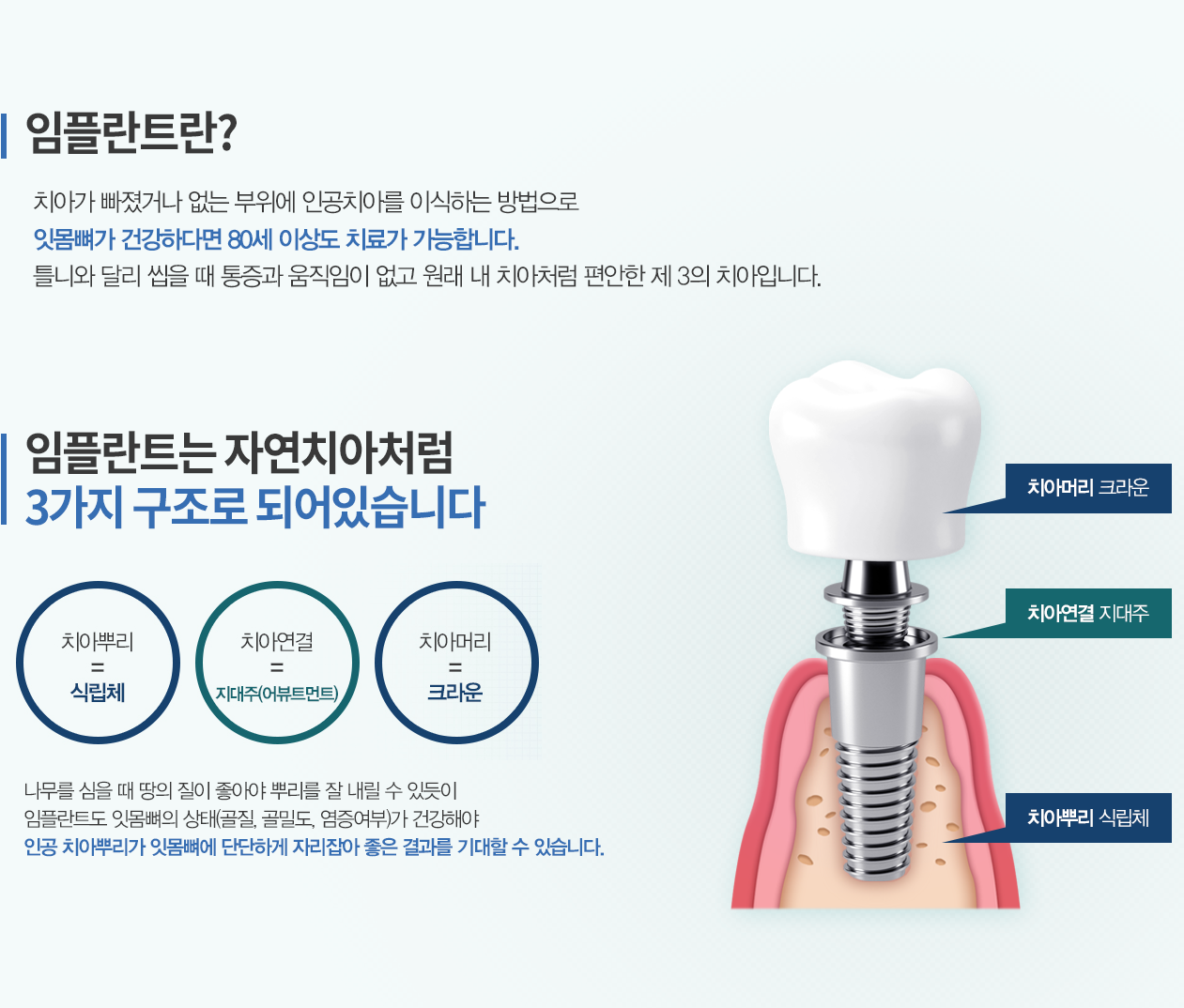 임플란트란?

치아가 빠졌거나 없는 부위에 인공치아를 이식하는 방법으로
잇몸뼈가 건강하다면 80세 이상도 치료가 가능합니다.
틀니와 달리 씹을 때 통증과 움직임이 없고 원래 내 치아처럼 편안한 제 3의 치아입니다.

임플란트는 자연치아처럼
3가지 구조로 되어있습니다

치아뿌리
=
식립체

치아연결
=
지대주(어뷰트먼트)

치아머리
=
크라운

나무를 심을 때 땅의 질이 좋아야 뿌리를 잘 내릴 수 있듯이
임플란트도 잇몸뼈의 상태(골질, 골밀도, 염증여부)가 건강해야
인공 치아뿌리가 잇몸뼈에 단단하게 자리잡아 좋은 결과를 기대할 수 있습니다.

치아머리 크라운

치아연결 지대주

치아뿌리 식립체